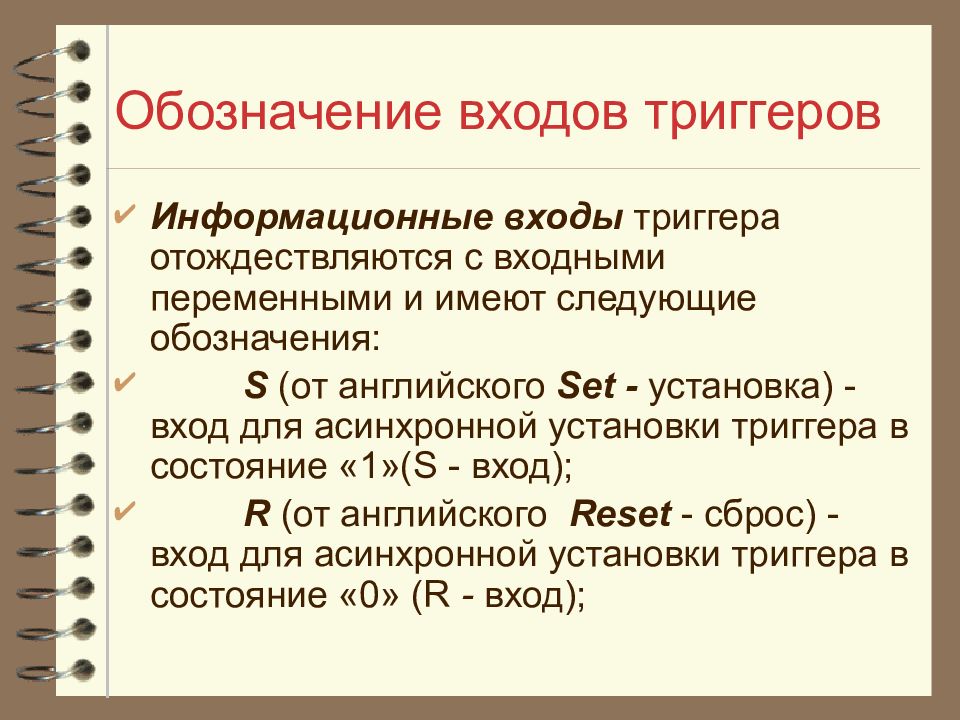 Обозначение входов триггеров

✔ Информационные входы триггера отождествляются с входными переменными и имеют следующие обозначения:

✔ S (от английского Set - установка) - вход для асинхронной установки триггера в состояние «1»(S - вход);

✔ R (от английского Reset - сброс) - вход для асинхронной установки триггера в состояние «0» (R - вход);